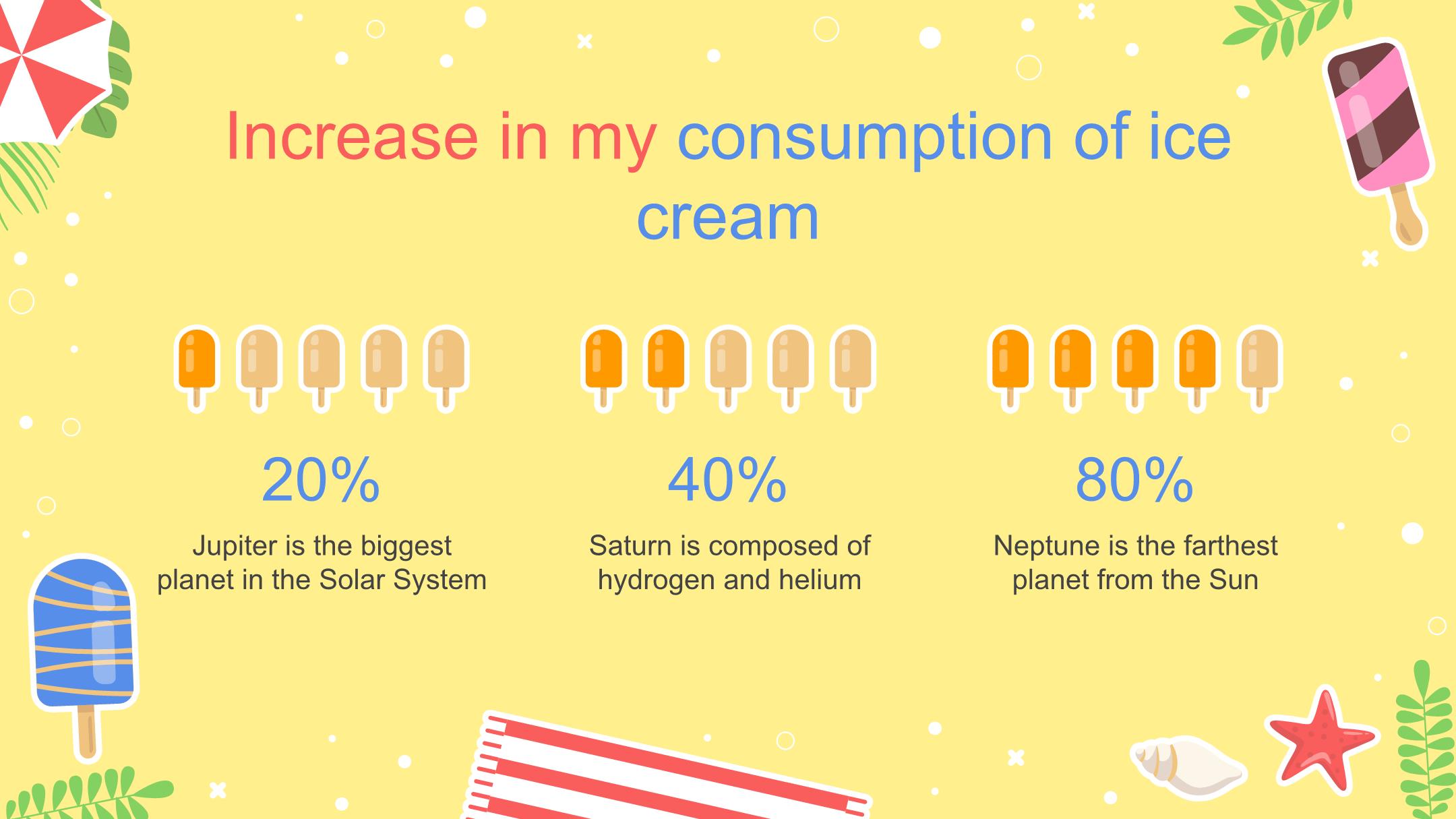 Increase in my consumption of ice cream

20%

Jupiter is the biggest planet in the Solar System

40%

Saturn is composed of hydrogen and helium

80%

Neptune is the farthest planet from the Sun